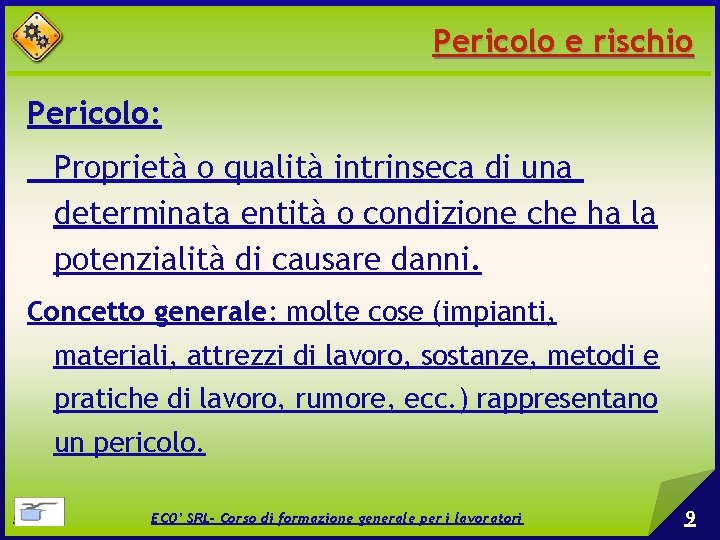 Pericolo e rischio

Pericolo:

Proprietà o qualità intrinseca di una determinata entità o condizione che ha la potenzialità di causare danni.

Concetto generale: molte cose (impianti, materiali, attrezzi di lavoro, sostanze, metodi e pratiche di lavoro, rumore, ecc.) rappresentano un pericolo.

ECO' SRL- Corso di formazione generale per i lavoratori

2